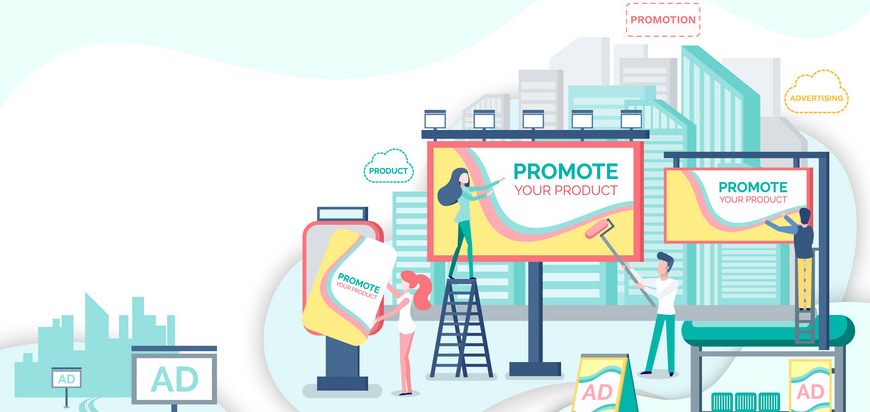 PROMOTION

ADVERTISING

PRODUCT

PROMOTE YOUR PRODUCT

PROMOTE YOUR PRODUCT

PROMOTE YOUR PRODUCT

AD

AD

AD

AD